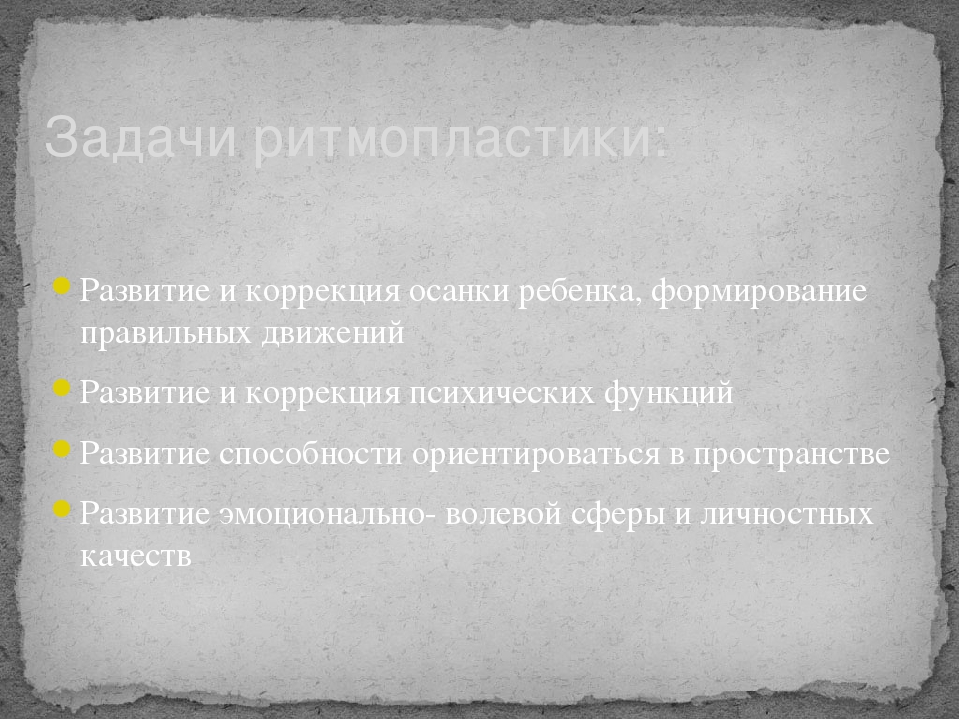 Задачи ритмопластики:

Развитие и коррекция осанки ребенка, формирование правильных движений

Развитие и коррекция психических функций

Развитие способности ориентироваться в пространстве

Развитие эмоционально- волевой сферы и личностных качеств